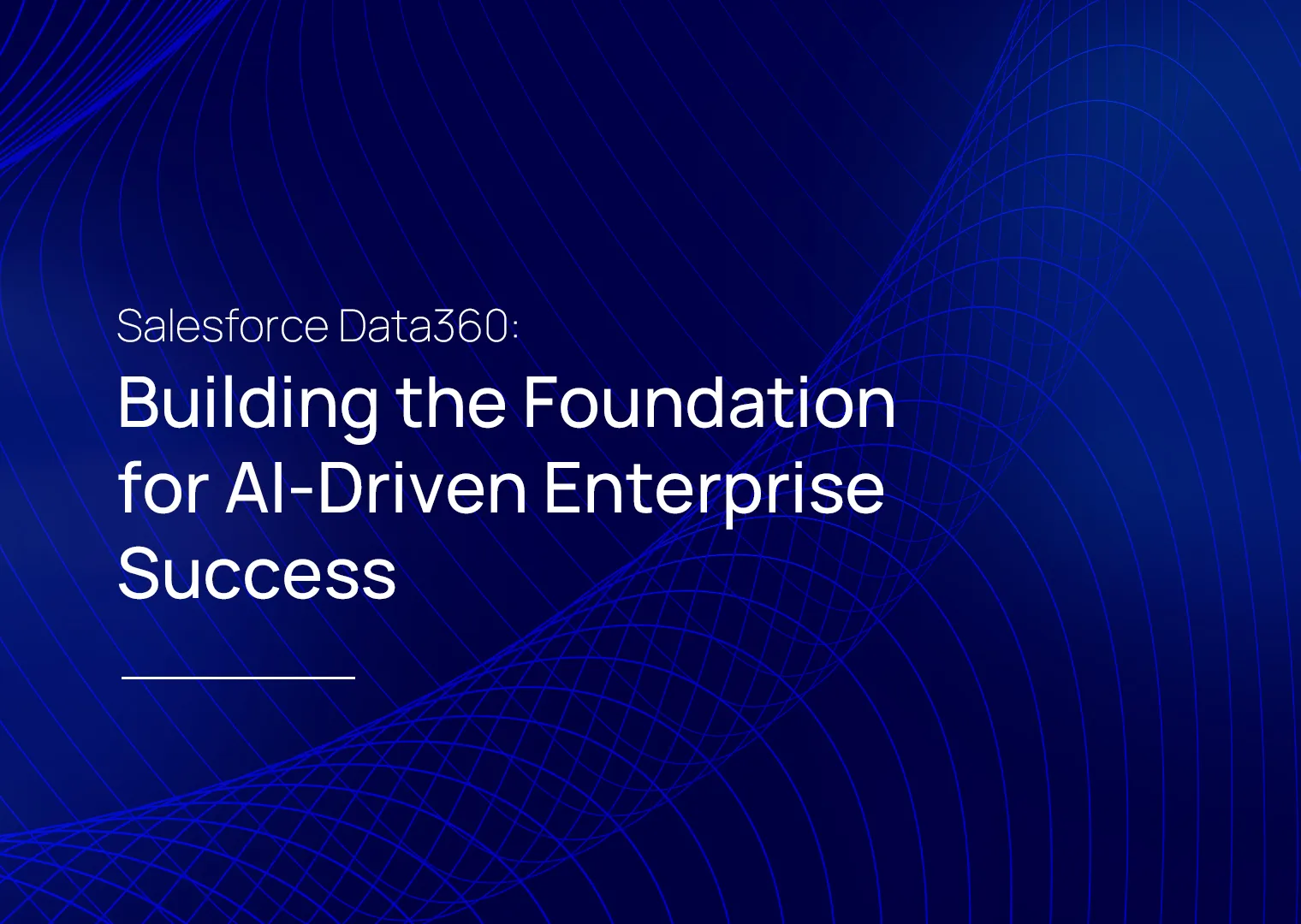 Salesforce Data360:

Building the Foundation for AI-Driven Enterprise Success